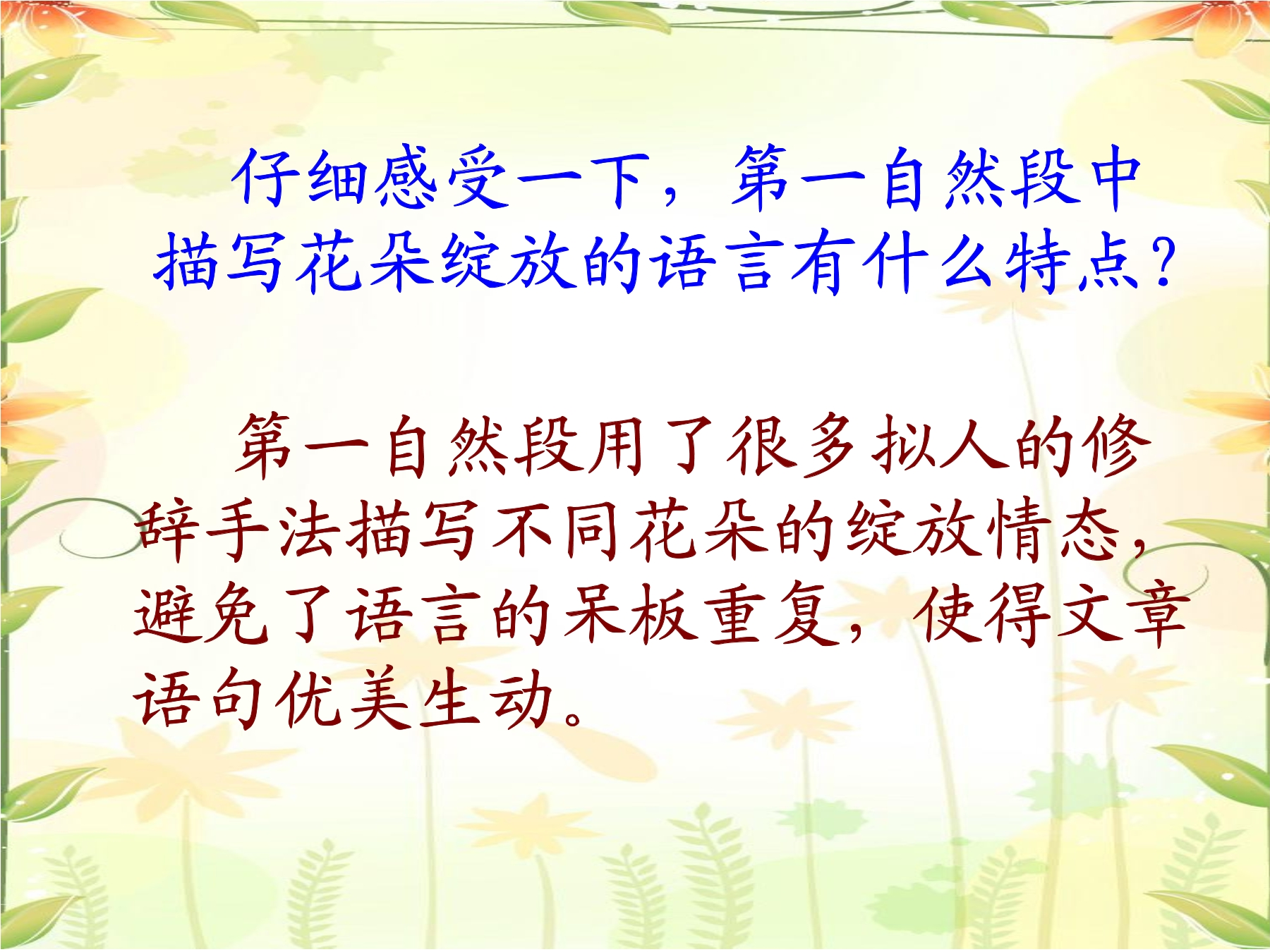 仔细感受一下，第一自然段中描写花朵绽放的语言有什么特点?

第一自然段用了很多拟人的修辞手法描写不同花朵的绽放情态，避免了语言的呆板重复，使得文章语句优美生动。